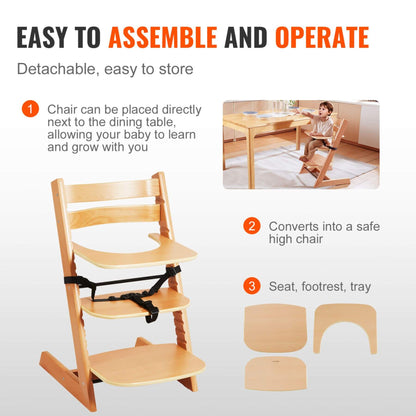 EASY TO ASSEMBLE AND OPERATE

Detachable, easy to store

1 Chair can be placed directly next to the dining table, allowing your baby to learn and grow with you

2 Converts into a safe high chair

3 Seat, footrest, tray